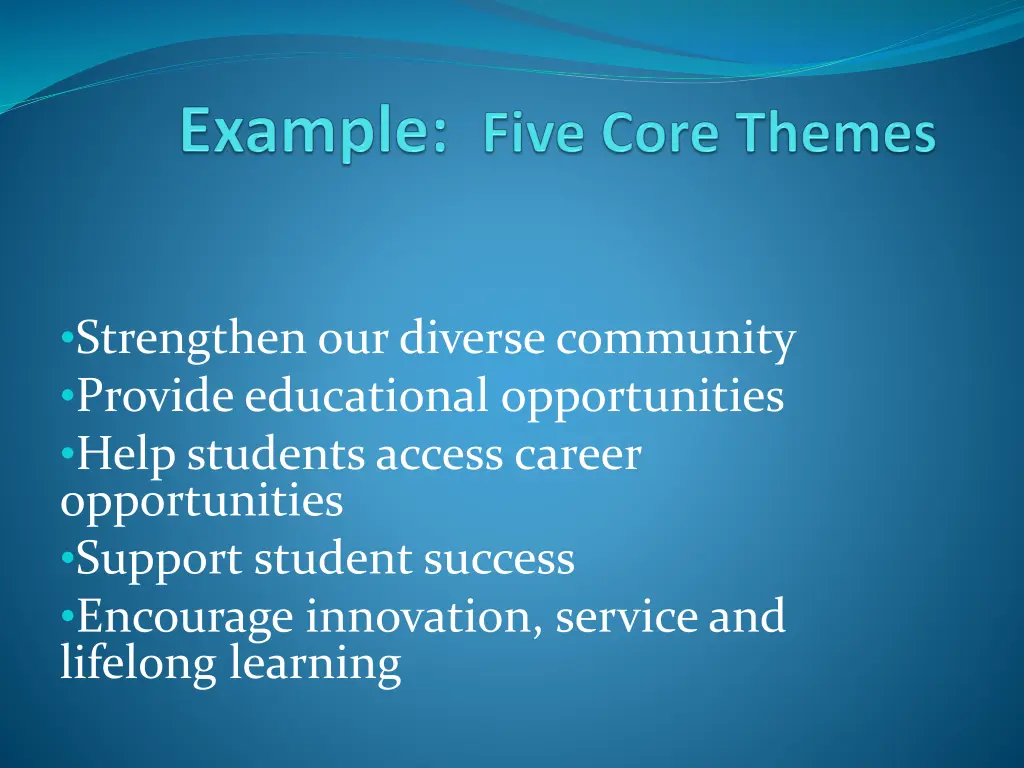 Example: Five Core Themes

•Strengthen our diverse community
•Provide educational opportunities
•Help students access career opportunities
•Support student success
•Encourage innovation, service and lifelong learning